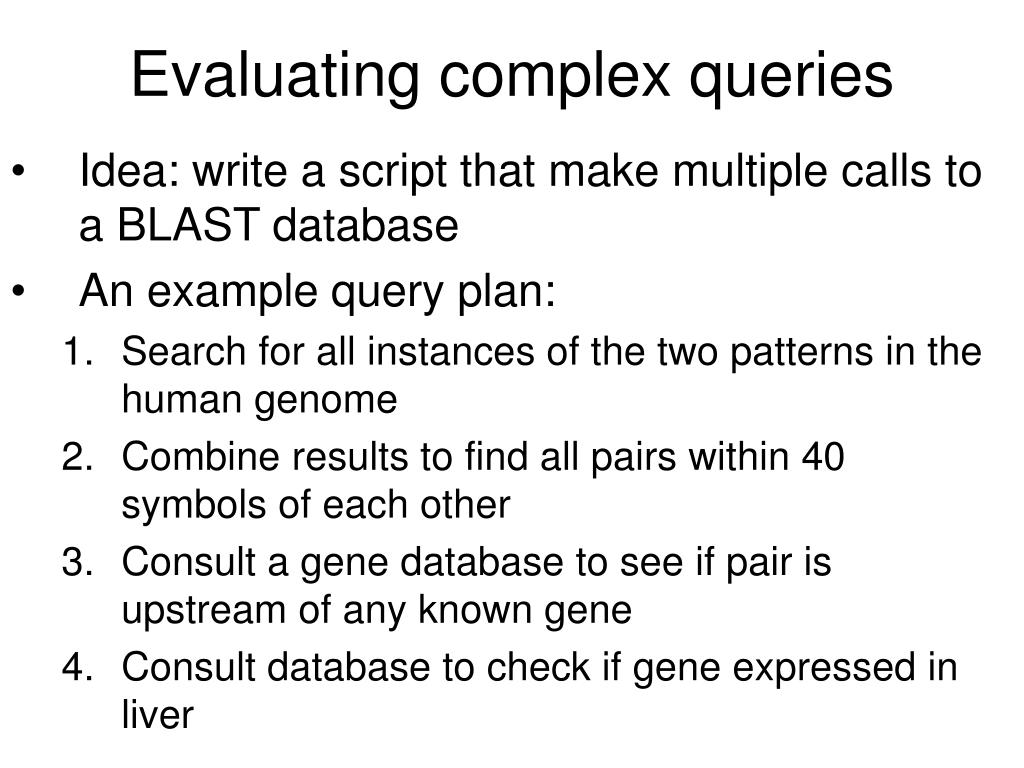 Evaluating complex queries

• Idea: write a script that make multiple calls to a BLAST database

• An example query plan:

1. Search for all instances of the two patterns in the human genome
2. Combine results to find all pairs within 40 symbols of each other
3. Consult a gene database to see if pair is upstream of any known gene
4. Consult database to check if gene expressed in liver